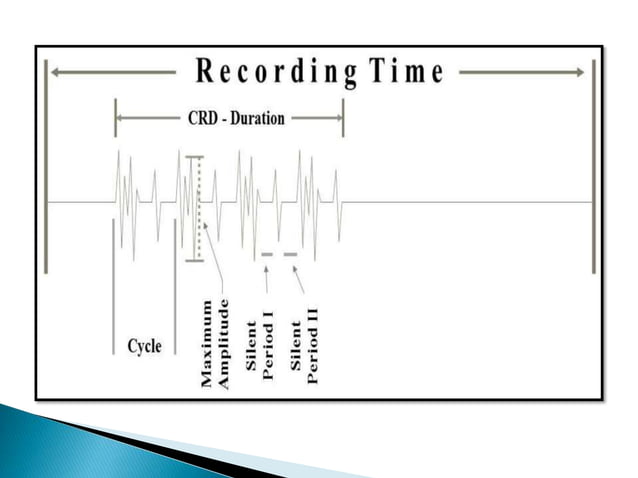 Recording Time

CRD - Duration

Cycle

Maximum Amplitude

Silent Period I

Silent Period II